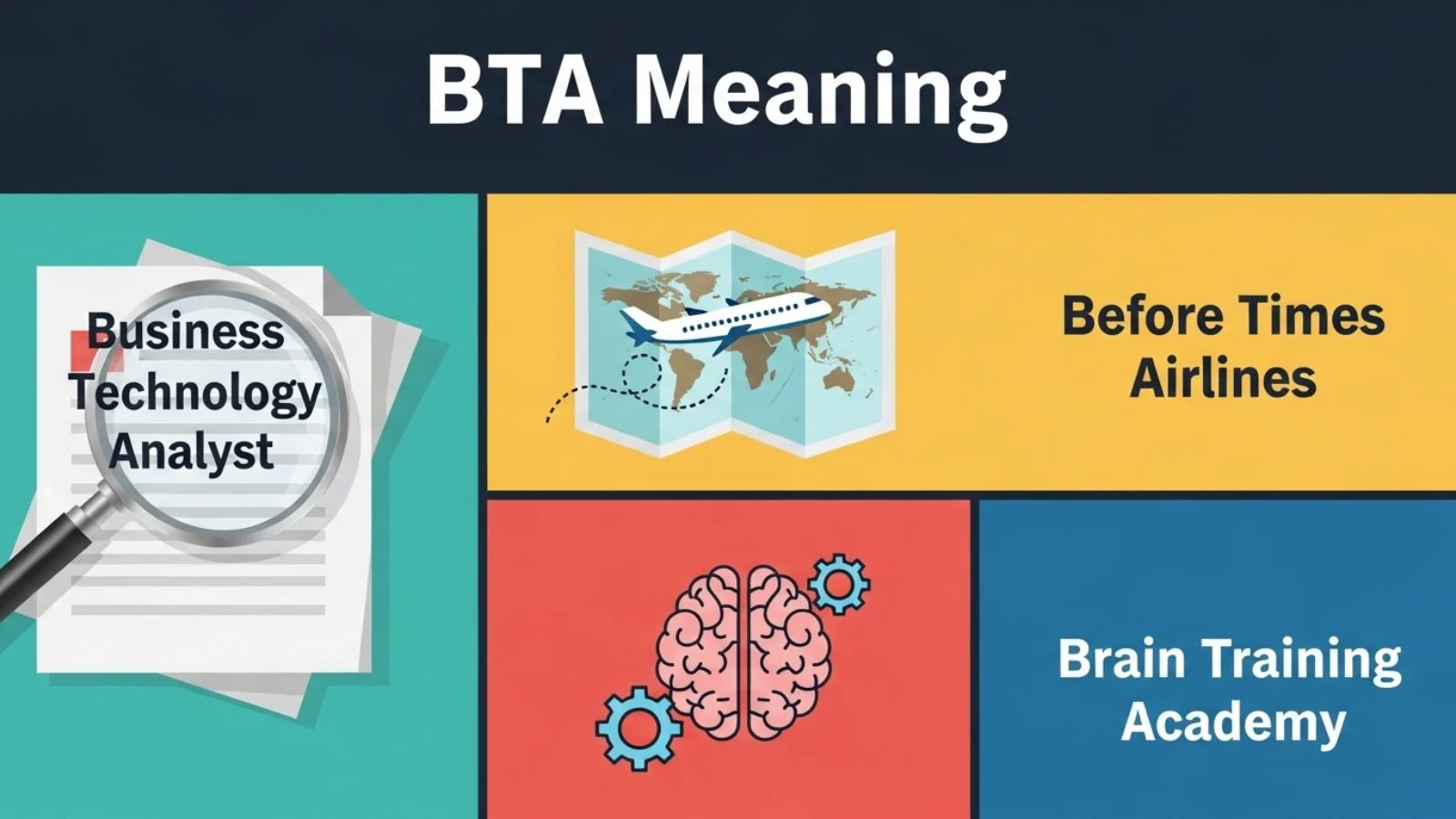 BTA Meaning

Business Technology Analyst

Before Times Airlines

Brain Training Academy